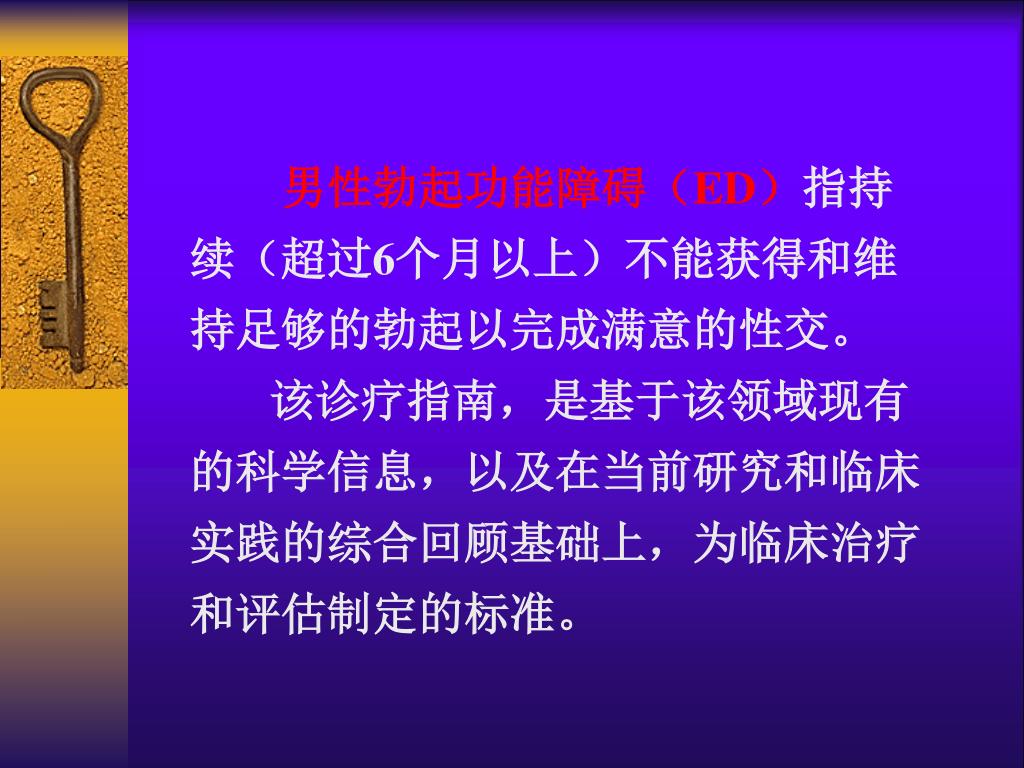 男性勃起功能障碍（ED）指持续（超过6个月以上）不能获得和维持足够的勃起以完成满意的性交。

该诊疗指南，是基于该领域现有的科学信息，以及在当前研究和临床实践的综合回顾基础上，为临床治疗和评估制定的标准。